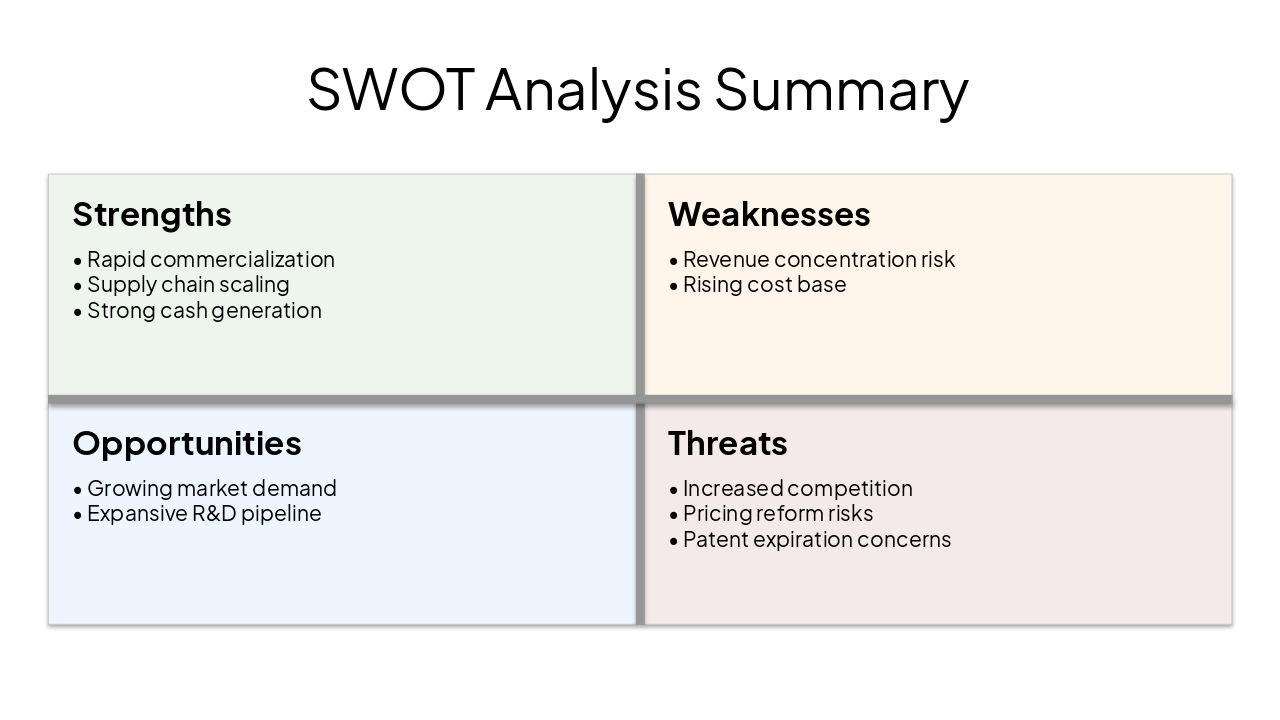 SWOT Analysis Summary

Strengths
• Rapid commercialization
• Supply chain scaling
• Strong cash generation

Weaknesses
• Revenue concentration risk
• Rising cost base

Opportunities
• Growing market demand
• Expansive R&D pipeline

Threats
• Increased competition
• Pricing reform risks
• Patent expiration concerns